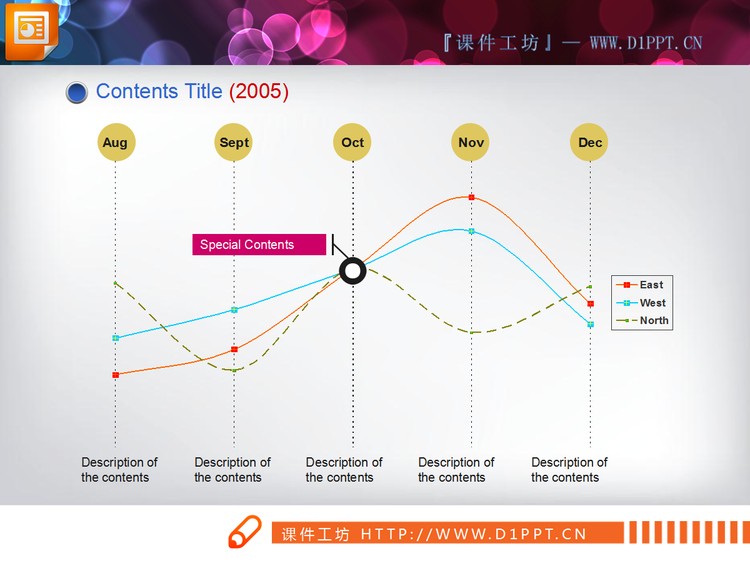 『课件工坊』— WWW.D1PPT.CN

Contents Title (2005)

Aug

Sept

Oct

Nov

Dec

Special Contents

East
West
North

Description of the contents

Description of the contents

Description of the contents

Description of the contents

Description of the contents

课件工坊 HTTP://WWW.D1PPT.CN